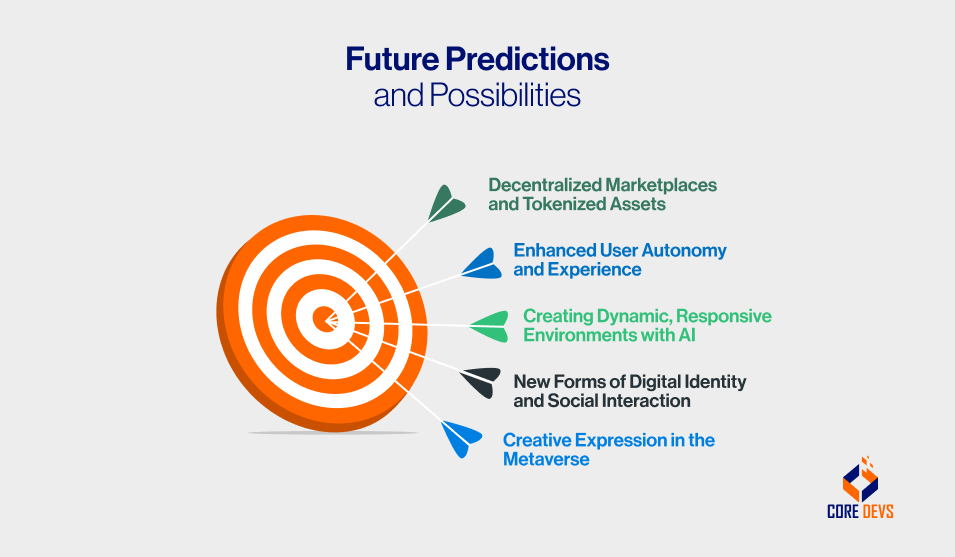 Future Predictions
and Possibilities

Decentralized Marketplaces and Tokenized Assets

Enhanced User Autonomy and Experience

Creating Dynamic, Responsive Environments with AI

New Forms of Digital Identity and Social Interaction

Creative Expression in the Metaverse

CORE DEVS